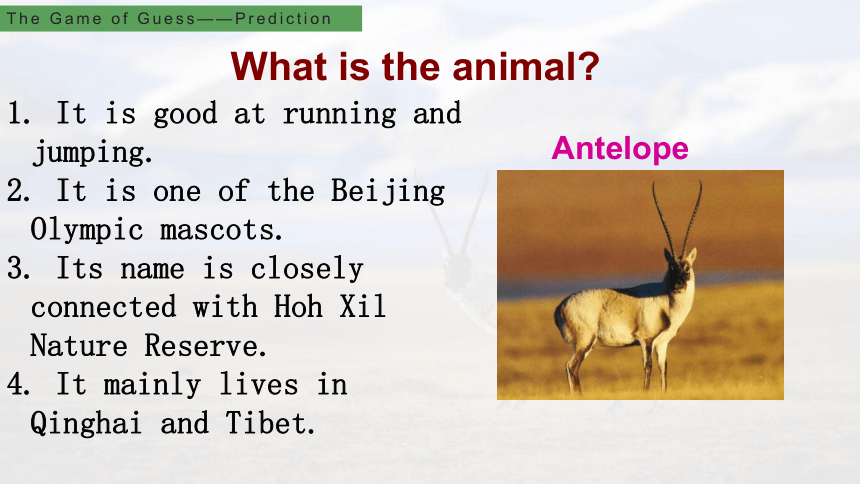 The Game of Guess——Prediction

What is the animal?

1. It is good at running and jumping.
2. It is one of the Beijing Olympic mascots.
3. Its name is closely connected with Hoh Xil Nature Reserve.
4. It mainly lives in Qinghai and Tibet.

Antelope